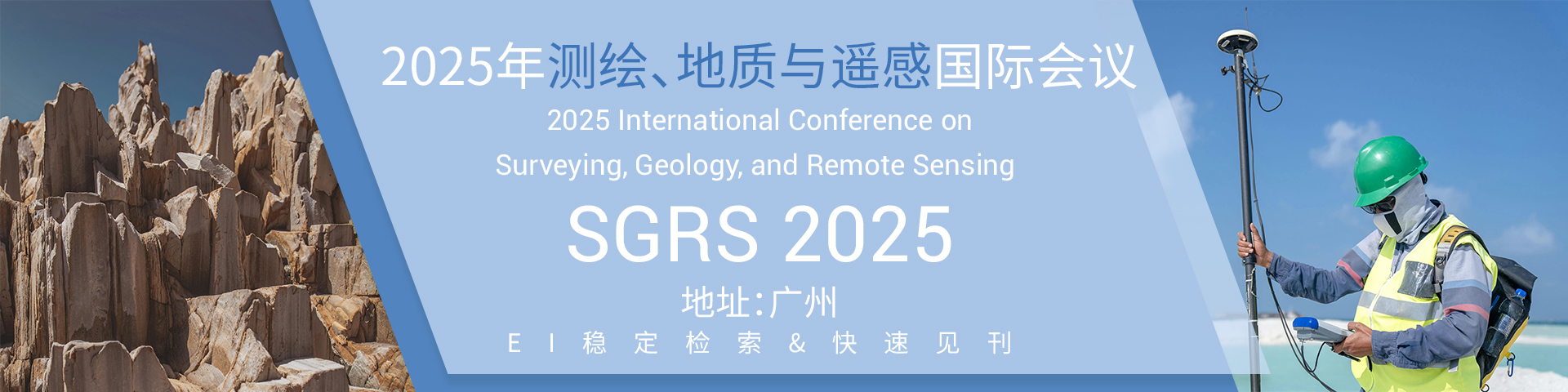 2025年测绘、地质与遥感国际会议

2025 International Conference on Surveying, Geology, and Remote Sensing

SGRS 2025

地址:广州

EI稳定检索&快速见刊